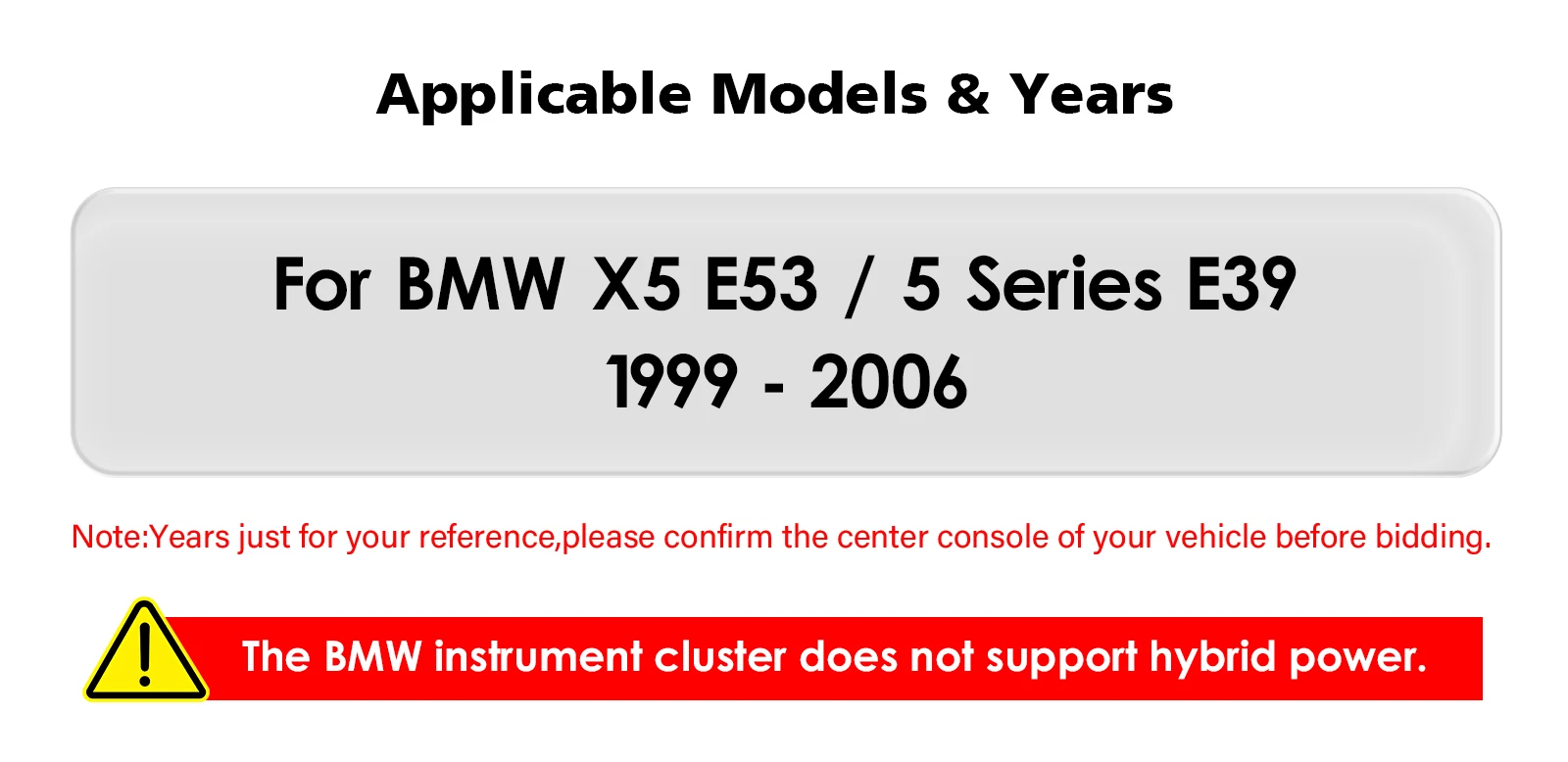 Applicable Models & Years

For BMW X5 E53 / 5 Series E39
1999 - 2006

Note:Years just for your reference,please confirm the center console of your vehicle before bidding.

The BMW instrument cluster does not support hybrid power.